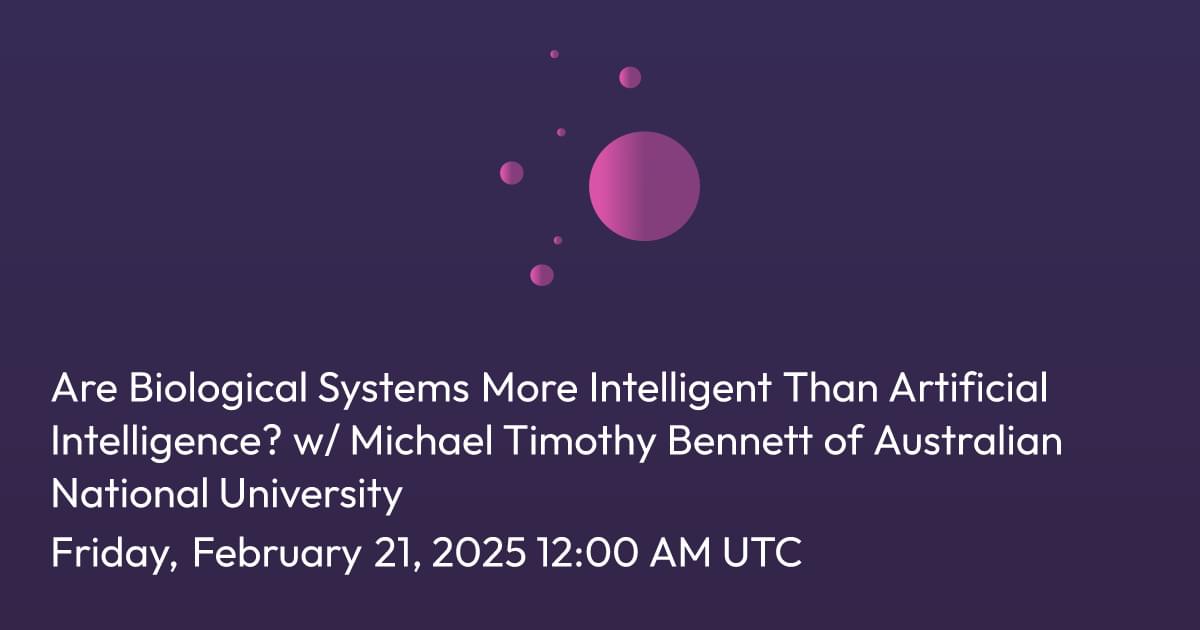 Are Biological Systems More Intelligent Than Artificial Intelligence? w/ Michael Timothy Bennett of Australian National University

Friday, February 21, 2025 12:00 AM UTC